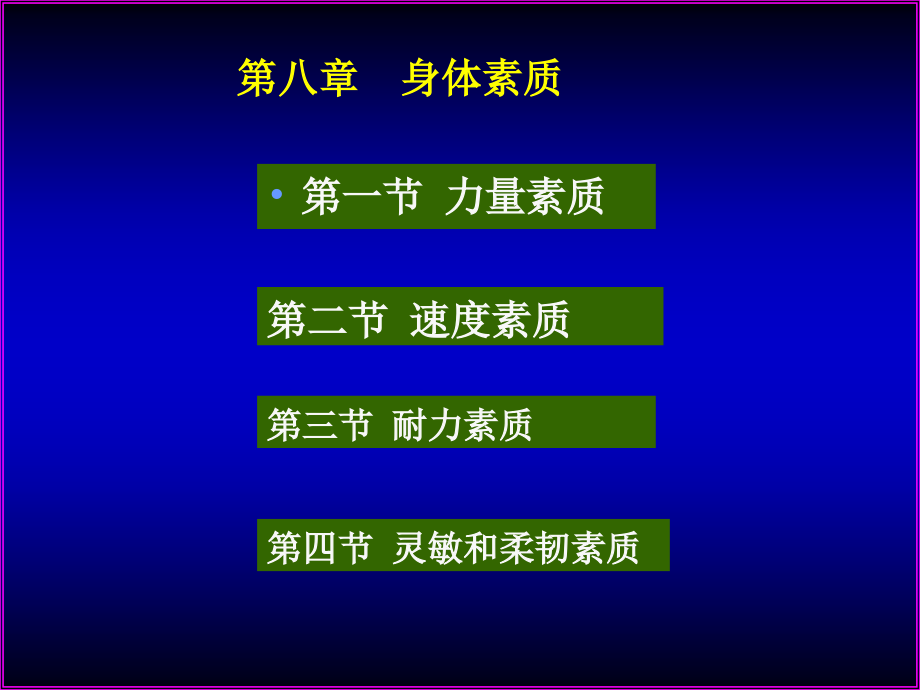 第八章　身体素质

• 第一节 力量素质

第二节 速度素质

第三节 耐力素质

第四节 灵敏和柔韧素质